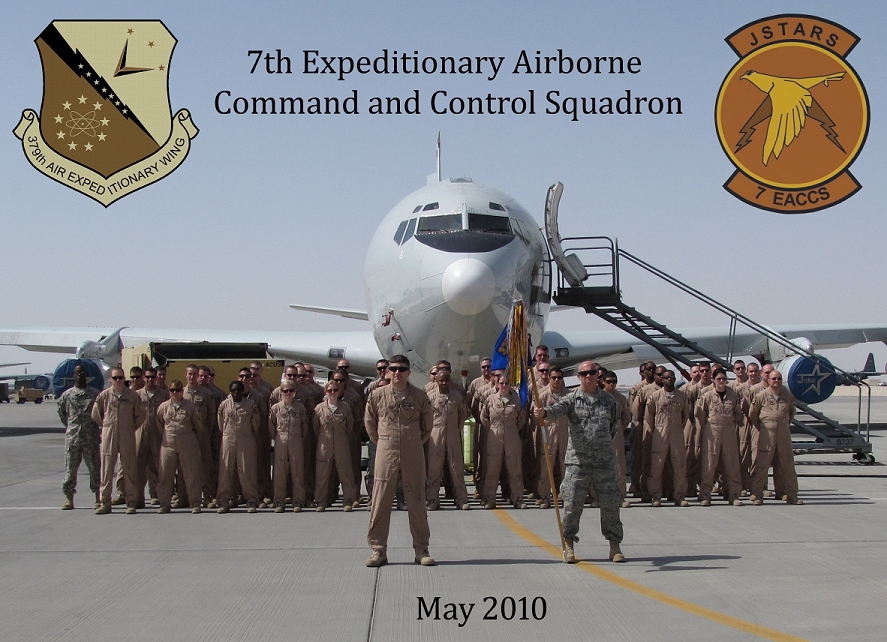 379th AIR EXPEDITIONARY WING

7th Expeditionary Airborne Command and Control Squadron

JSTARS

7 EACCS

May 2010